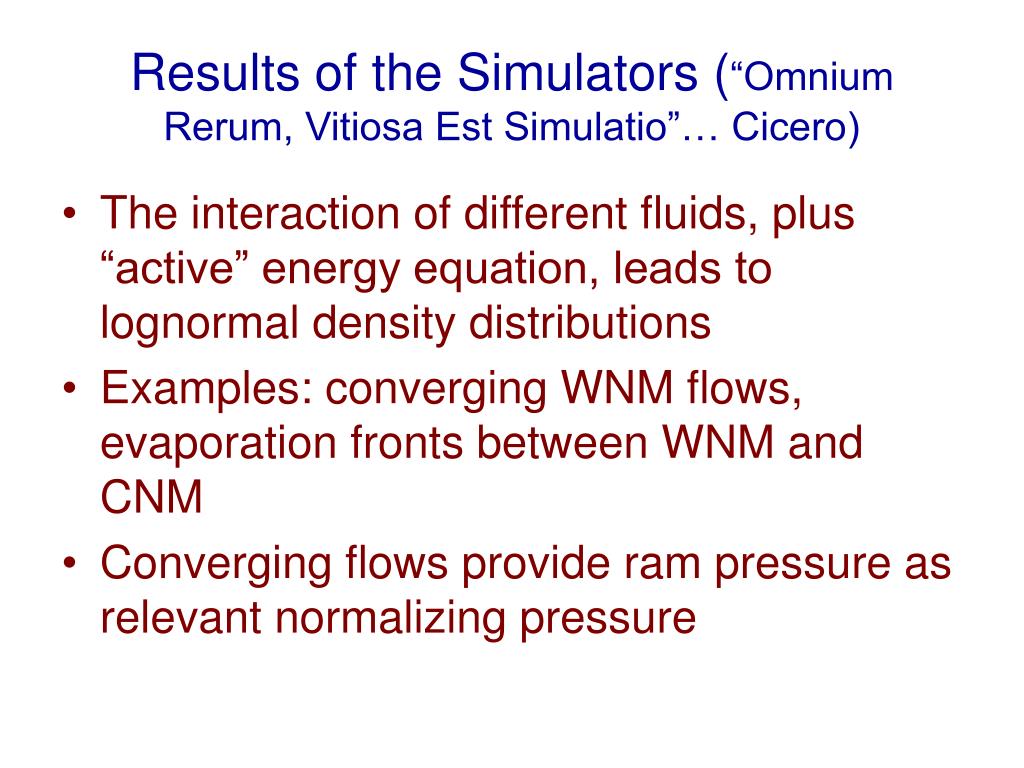 Results of the Simulators (“Omnium Rerum, Vitiosa Est Simulatio”… Cicero)

• The interaction of different fluids, plus “active” energy equation, leads to lognormal density distributions
• Examples: converging WNM flows, evaporation fronts between WNM and CNM
• Converging flows provide ram pressure as relevant normalizing pressure